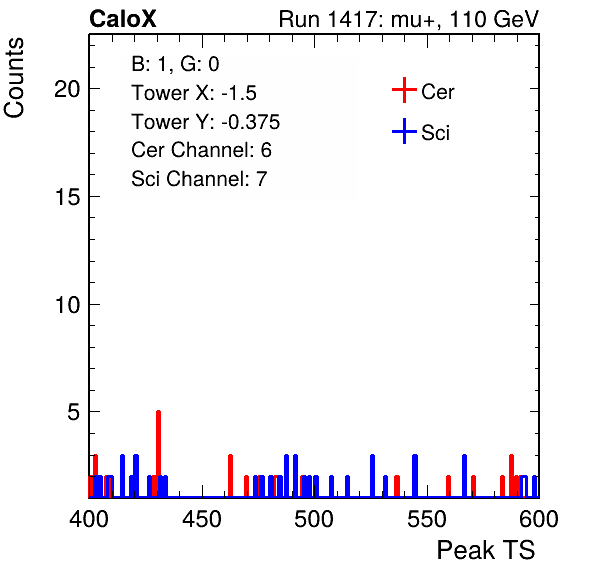 CaloX

Run 1417: mu+, 110 GeV

Counts

B: 1, G: 0
Tower X: -1.5
Tower Y: -0.375
Cer Channel: 6
Sci Channel: 7

Cer
Sci

20
15
10
5

400
450
500
550
600

Peak TS